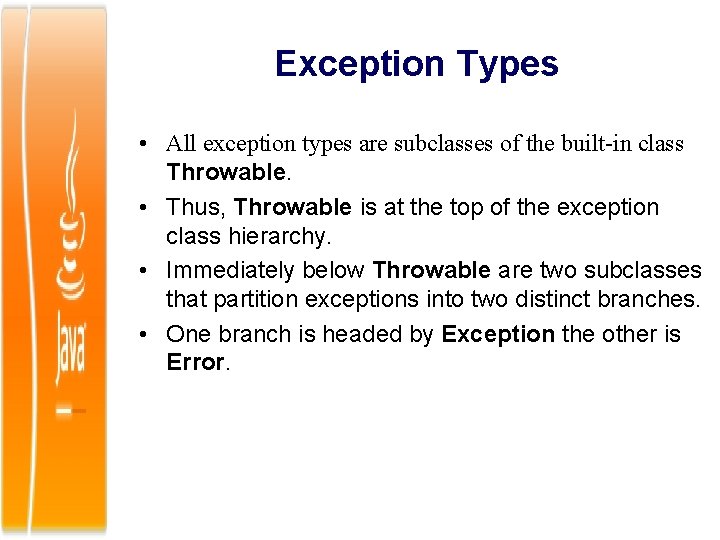 Java

Exception Types

• All exception types are subclasses of the built-in class Throwable.
• Thus, Throwable is at the top of the exception class hierarchy.
• Immediately below Throwable are two subclasses that partition exceptions into two distinct branches.
• One branch is headed by Exception the other is Error.